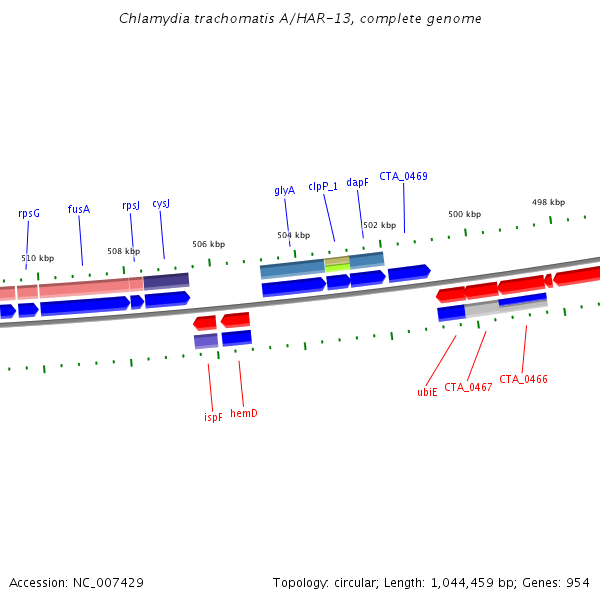 Chlamydia trachomatis A/HAR-13, complete genome

rpsG
fusA
rpsJ
cysJ
glyA
clpP_1
dapF
CTA_0469

510 kbp
508 kbp
506 kbp
504 kbp
502 kbp
500 kbp
498 kbp

ispF
hemD
ubiE
CTA_0467
CTA_0466

Accession: NC_007429

Topology: circular; Length: 1,044,459 bp; Genes: 954